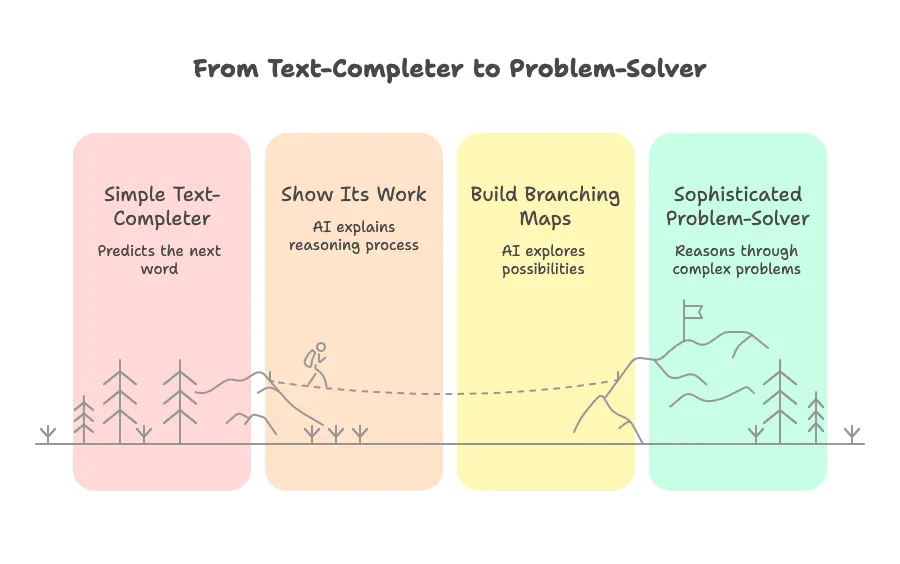 From Text-Completer to Problem-Solver

Simple Text-Completer

Predicts the next word

Show Its Work

AI explains reasoning process

Build Branching Maps

AI explores possibilities

Sophisticated Problem-Solver

Reasons through complex problems